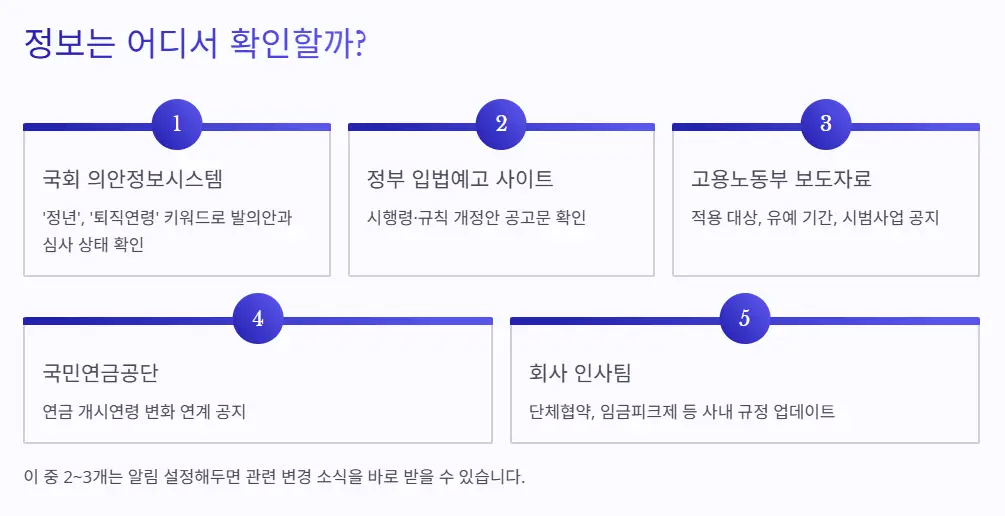 정보는 어디서 확인할까?

1

국회 의안정보시스템

'정년', '퇴직연령' 키워드로 발의안과 심사 상태 확인

2

정부 입법예고 사이트

시행령·규칙 개정안 공고문 확인

3

고용노동부 보도자료

적용 대상, 유예 기간, 시범사업 공지

4

국민연금공단

연금 개시연령 변화 연계 공지

5

회사 인사팀

단체협약, 임금피크제 등 사내 규정 업데이트

이 중 2~3개는 알림 설정해두면 관련 변경 소식을 바로 받을 수 있습니다.